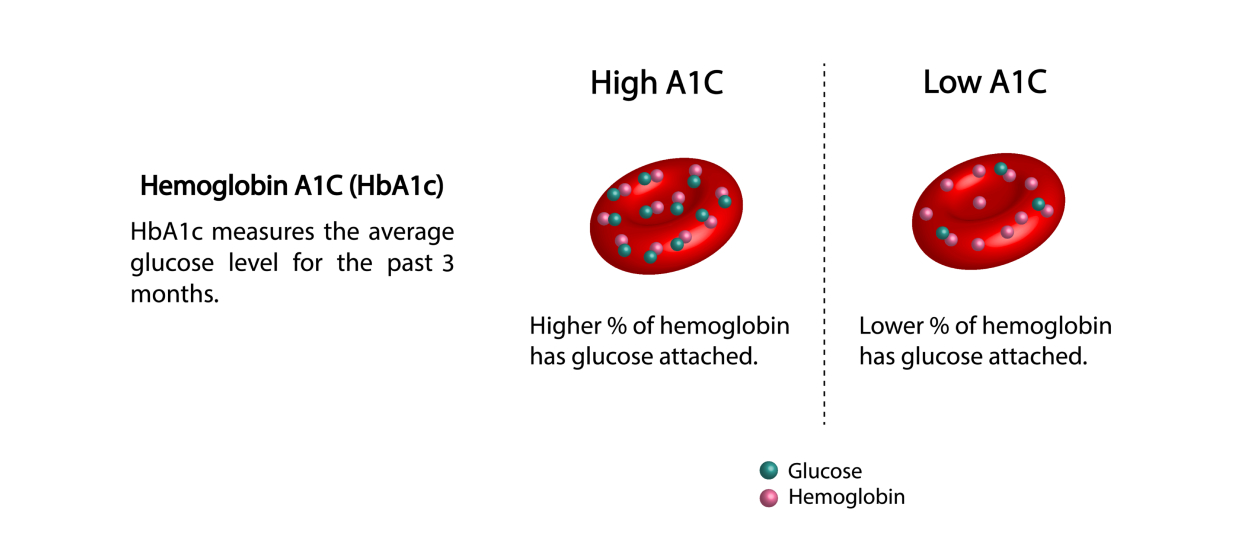 Hemoglobin A1C (HbA1c)

HbA1c measures the average glucose level for the past 3 months.

High A1C

Higher % of hemoglobin has glucose attached.

Low A1C

Lower % of hemoglobin has glucose attached.

Glucose
Hemoglobin